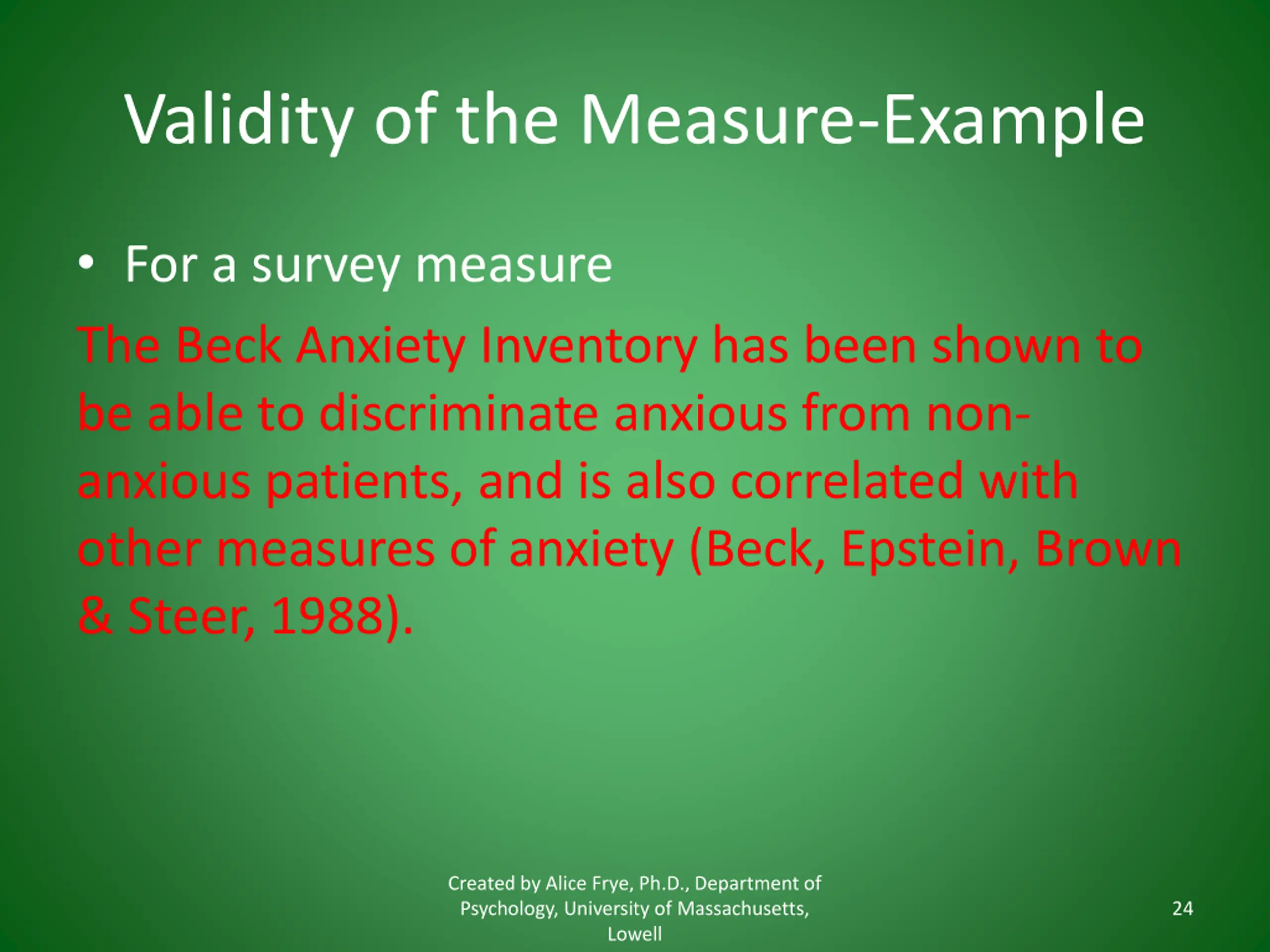 Validity of the Measure-Example

• For a survey measure

The Beck Anxiety Inventory has been shown to be able to discriminate anxious from non-anxious patients, and is also correlated with other measures of anxiety (Beck, Epstein, Brown & Steer, 1988).

Created by Alice Frye, Ph.D., Department of Psychology, University of Massachusetts, Lowell

24